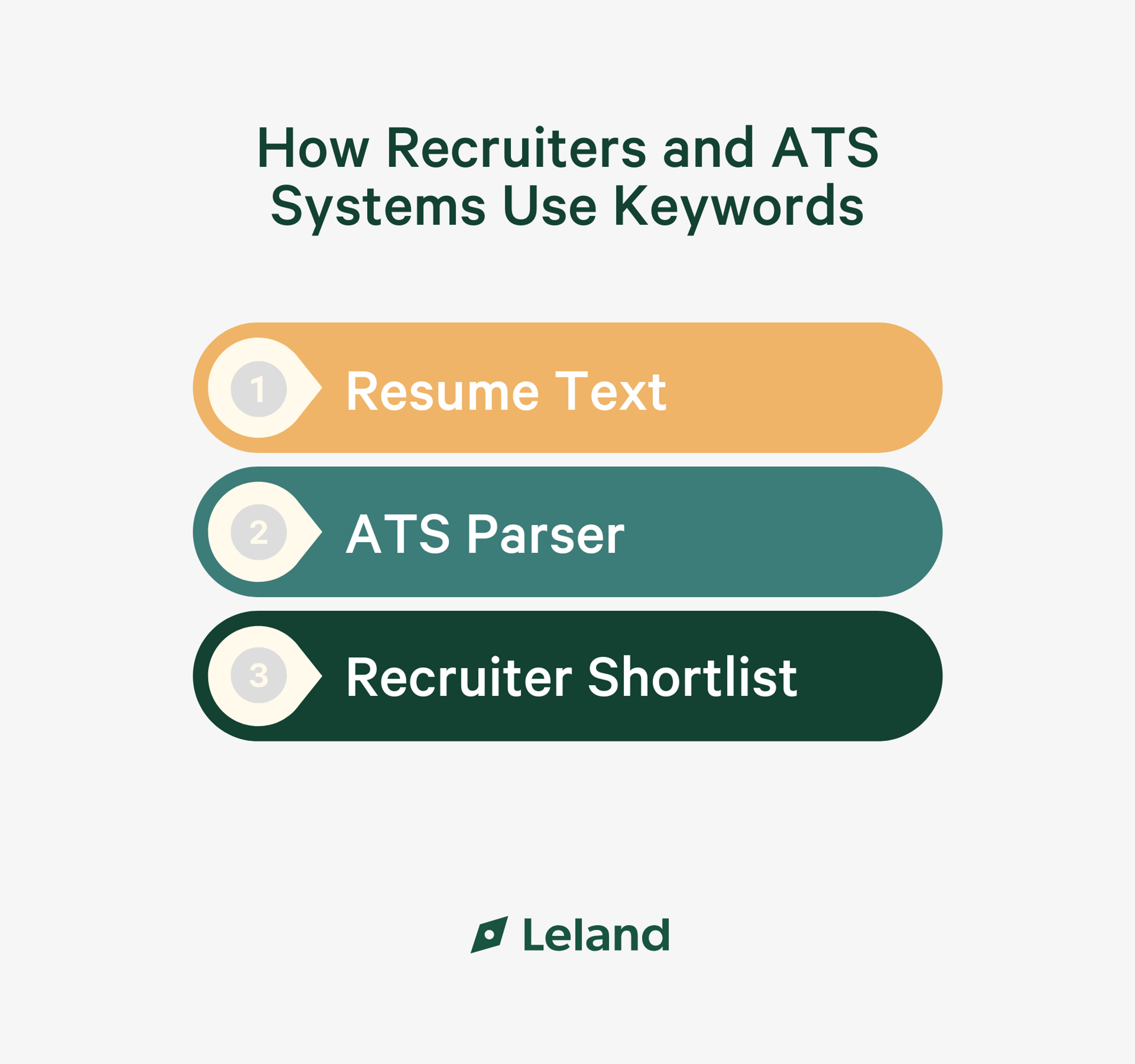 How Recruiters and ATS Systems Use Keywords

1 Resume Text

2 ATS Parser

3 Recruiter Shortlist

Leland